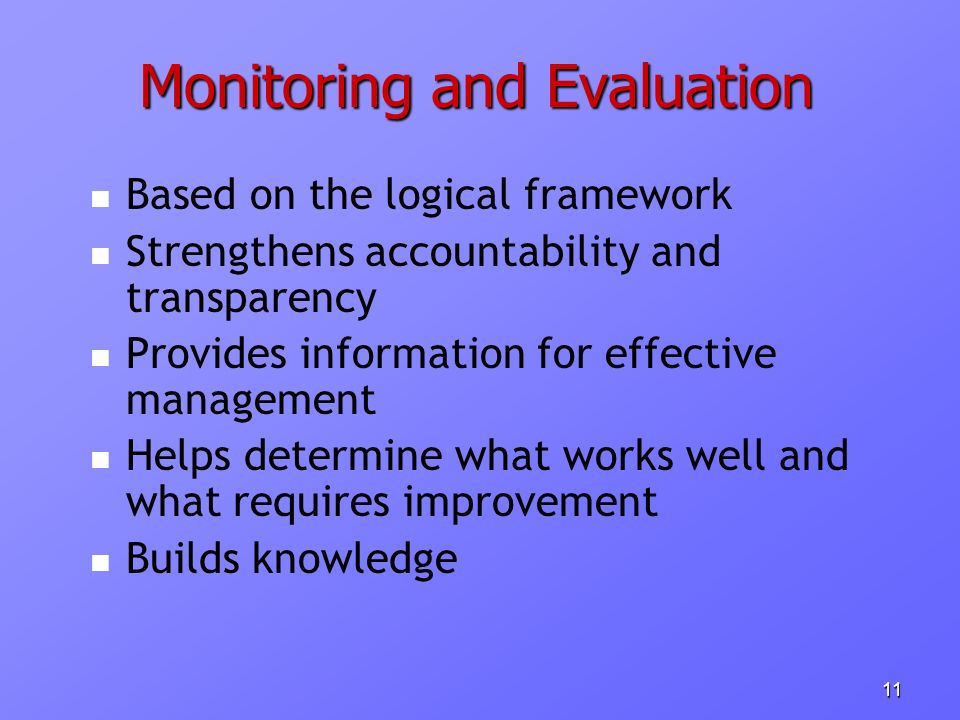 Monitoring and Evaluation

- Based on the logical framework
- Strengthens accountability and transparency
- Provides information for effective management
- Helps determine what works well and what requires improvement
- Builds knowledge

11